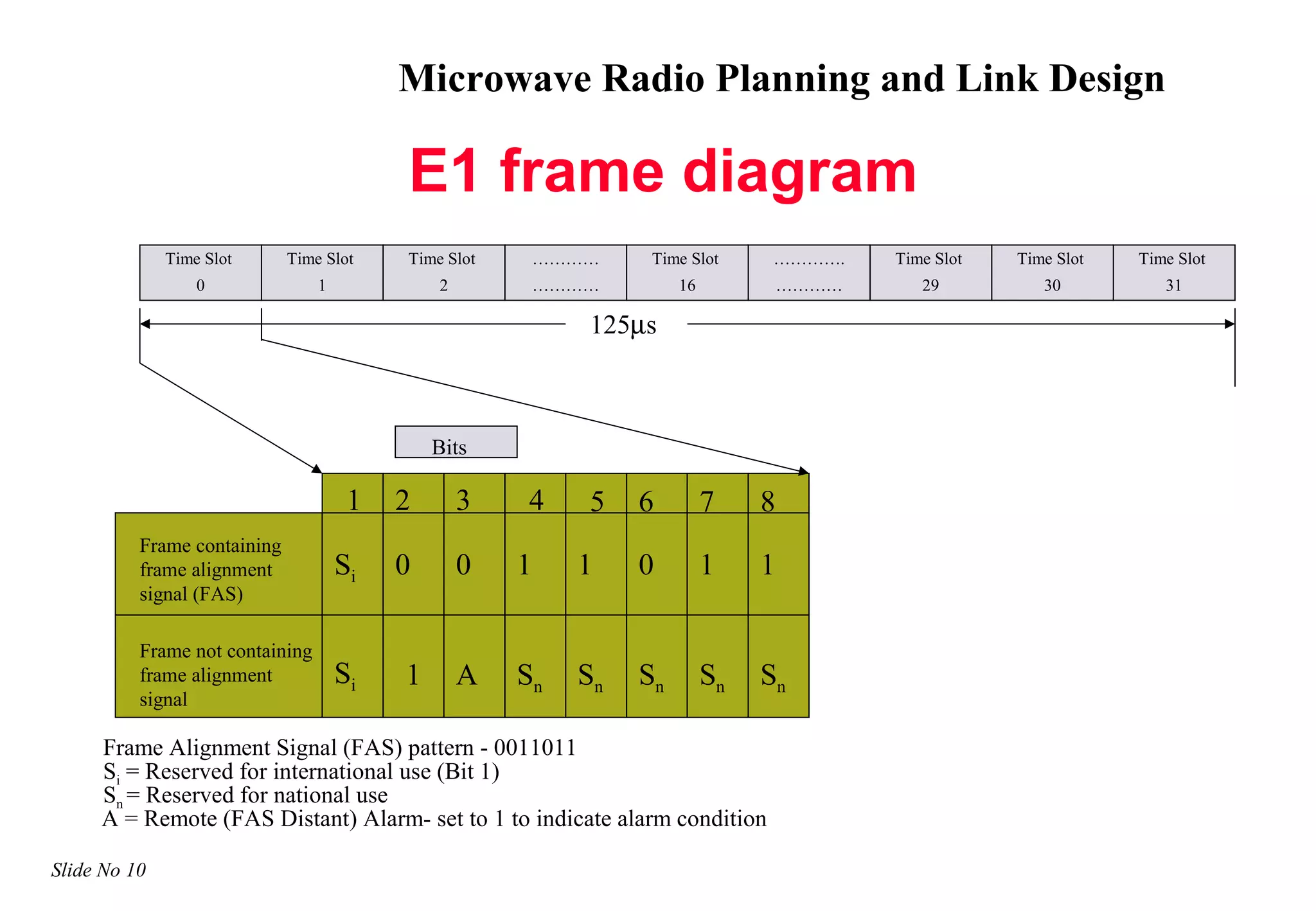 Microwave Radio Planning and Link Design

E1 frame diagram

| Time Slot 0 | Time Slot 1 | Time Slot 2 | ………… ………… | Time Slot 16 | …………. ………… | Time Slot 29 | Time Slot 30 | Time Slot 31 |
|---|---|---|---|---|---|---|---|---|

125µs

Bits

| | 1 | 2 | 3 | 4 | 5 | 6 | 7 | 8 |
|---|---|---|---|---|---|---|---|---|
| Frame containing frame alignment signal (FAS) | $S_i$ | 0 | 0 | 1 | 1 | 0 | 1 | 1 |
| Frame not containing frame alignment signal | $S_i$ | 1 | A | $S_n$ | $S_n$ | $S_n$ | $S_n$ | $S_n$ |

Frame Alignment Signal (FAS) pattern - 0011011
$S_i$ = Reserved for international use (Bit 1)
$S_n$ = Reserved for national use
A = Remote (FAS Distant) Alarm- set to 1 to indicate alarm condition

Slide No 10